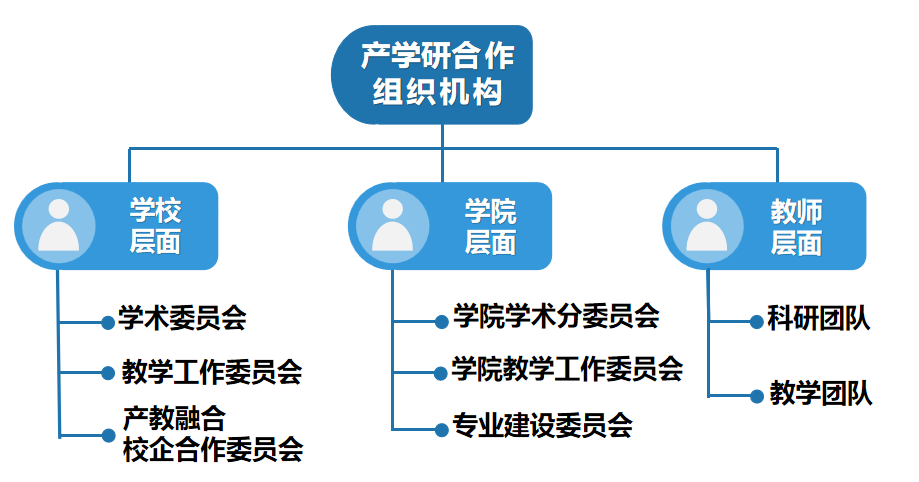 产学研合作组织机构

学校层面

学术委员会

教学工作委员会

产教融合校企合作委员会

学院层面

学院学术分委员会

学院教学工作委员会

专业建设委员会

教师层面

科研团队

教学团队